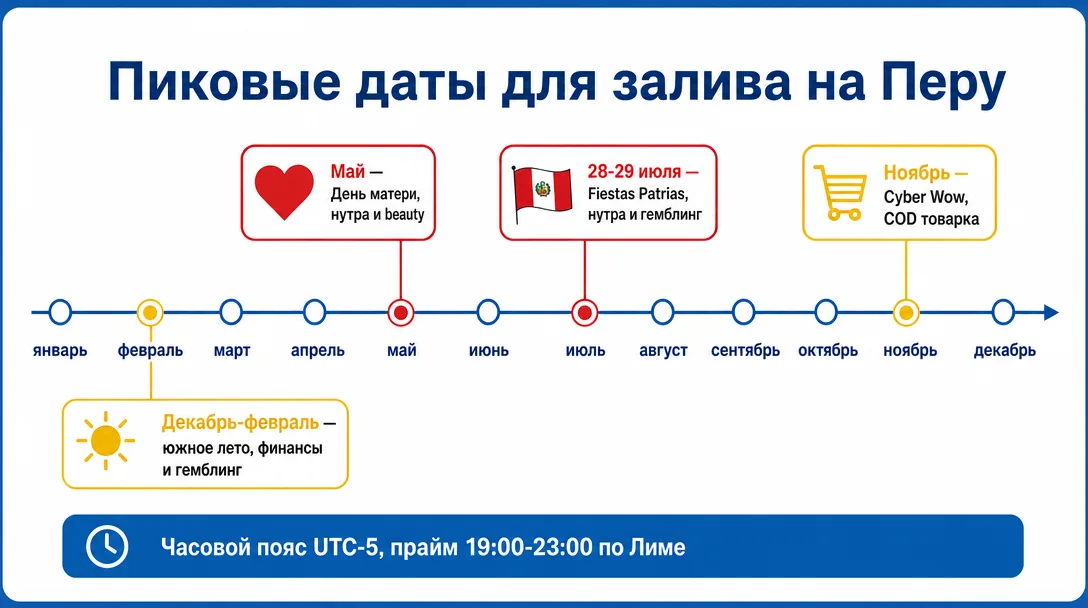 Пиковые даты для залива на Перу

Май — День матери, нутра и beauty

28-29 июля — Fiestas Patrias, нутра и гемблинг

Ноябрь — Cyber Wow, COD товарка

январь
февраль
март
апрель
май
июнь
июль
август
сентябрь
октябрь
ноябрь
декабрь

Декабрь-февраль — южное лето, финансы и гемблинг

Часовой пояс UTC-5, прайм 19:00-23:00 по Лиме